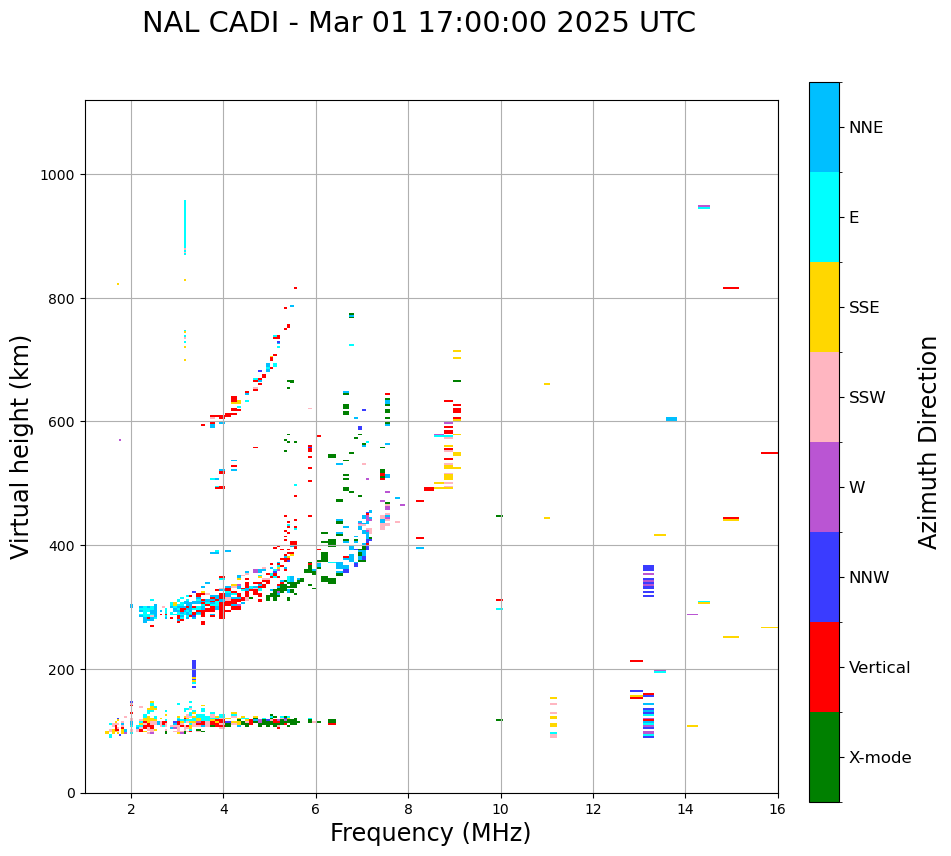 NAL CADI - Mar 01 17:00:00 2025 UTC

Virtual height (km)

1000
800
600
400
200
0

2
4
6
8
10
12
14
16

Frequency (MHz)

NNE
E
SSE
SSW
W
NNW
Vertical
X-mode

Azimuth Direction